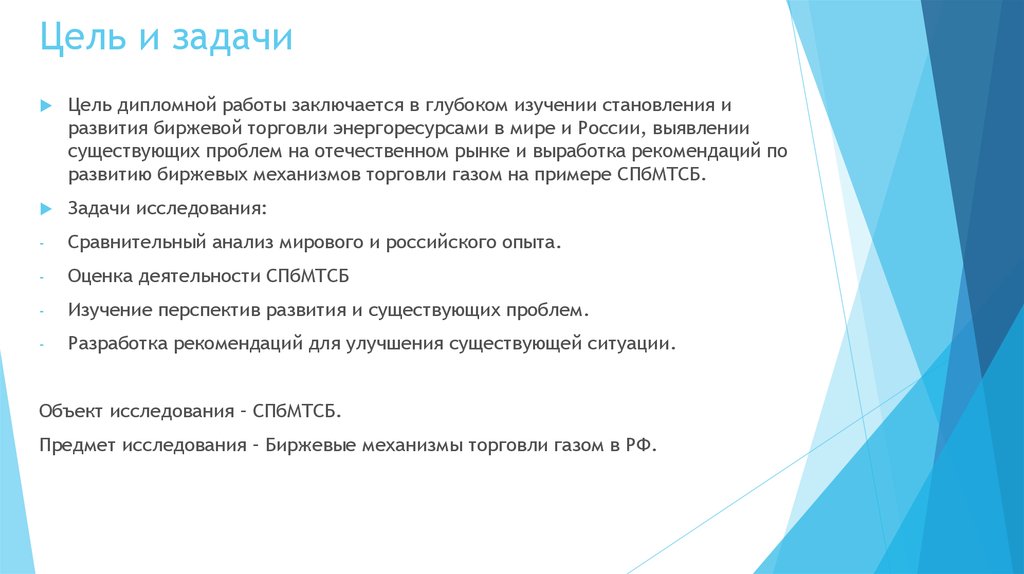 Цель и задачи

Цель дипломной работы заключается в глубоком изучении становления и развития биржевой торговли энергоресурсами в мире и России, выявлении существующих проблем на отечественном рынке и выработка рекомендаций по развитию биржевых механизмов торговли газом на примере СПбМТСБ.

Задачи исследования:

- Сравнительный анализ мирового и российского опыта.

- Оценка деятельности СПбМТСБ

- Изучение перспектив развития и существующих проблем.

- Разработка рекомендаций для улучшения существующей ситуации.

Объект исследования – СПбМТСБ.

Предмет исследования – Биржевые механизмы торговли газом в РФ.